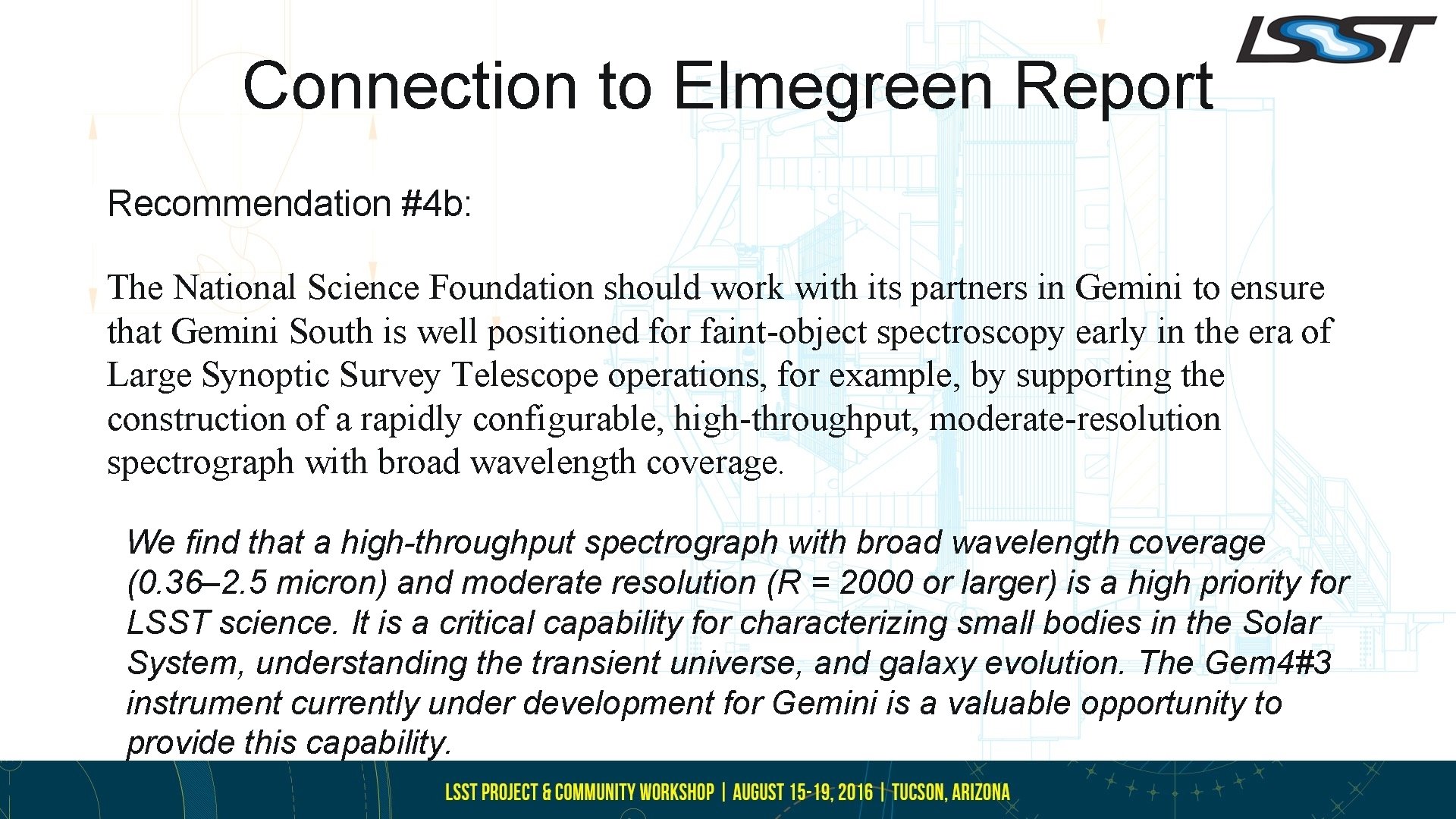 LSST

Connection to Elmegreen Report

Recommendation #4b:

The National Science Foundation should work with its partners in Gemini to ensure that Gemini South is well positioned for faint-object spectroscopy early in the era of Large Synoptic Survey Telescope operations, for example, by supporting the construction of a rapidly configurable, high-throughput, moderate-resolution spectrograph with broad wavelength coverage.

We find that a high-throughput spectrograph with broad wavelength coverage (0.36–2.5 micron) and moderate resolution (R = 2000 or larger) is a high priority for LSST science. It is a critical capability for characterizing small bodies in the Solar System, understanding the transient universe, and galaxy evolution. The Gem4#3 instrument currently under development for Gemini is a valuable opportunity to provide this capability.

LSST PROJECT & COMMUNITY WORKSHOP | AUGUST 15-19, 2016 | TUCSON, ARIZONA